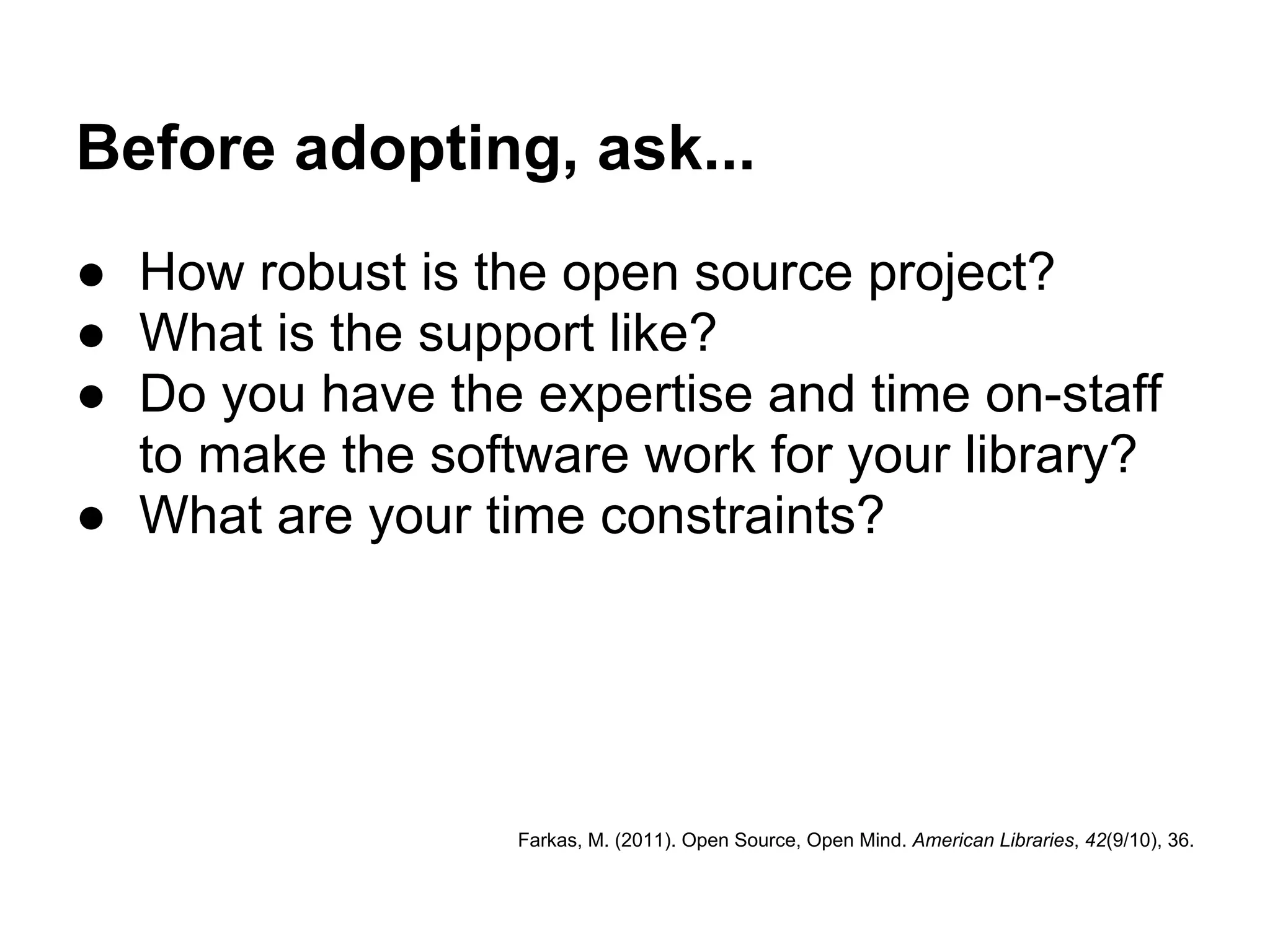 Before adopting, ask...

● How robust is the open source project?
● What is the support like?
● Do you have the expertise and time on-staff to make the software work for your library?
● What are your time constraints?

Farkas, M. (2011). Open Source, Open Mind. American Libraries, 42(9/10), 36.